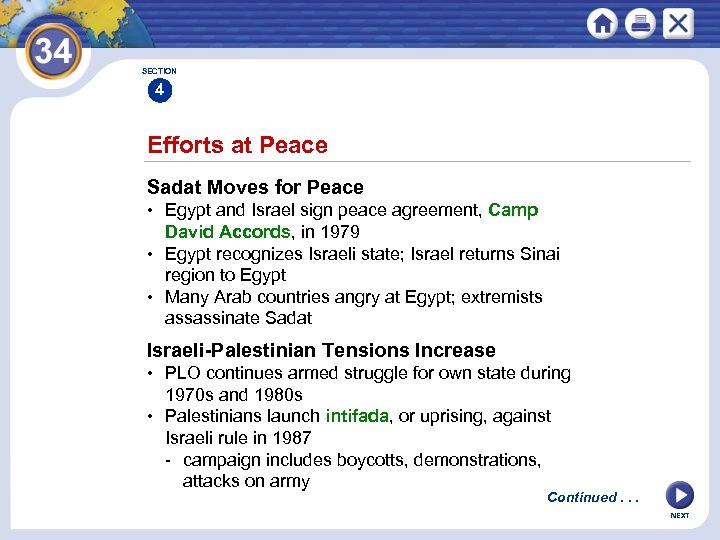 34

SECTION
4

Efforts at Peace

Sadat Moves for Peace
• Egypt and Israel sign peace agreement, Camp David Accords, in 1979
• Egypt recognizes Israeli state; Israel returns Sinai region to Egypt
• Many Arab countries angry at Egypt; extremists assassinate Sadat

Israeli-Palestinian Tensions Increase
• PLO continues armed struggle for own state during 1970s and 1980s
• Palestinians launch intifada, or uprising, against Israeli rule in 1987
- campaign includes boycotts, demonstrations, attacks on army

Continued . . .

NEXT